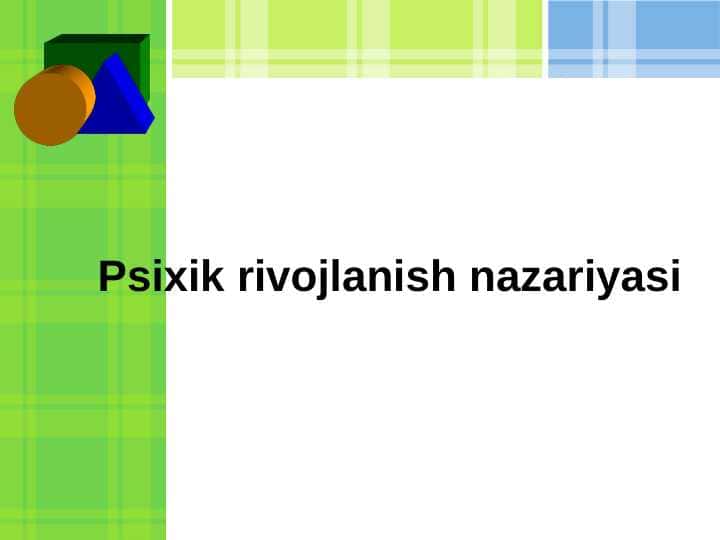 Psixik rivojlanish nazariyasi